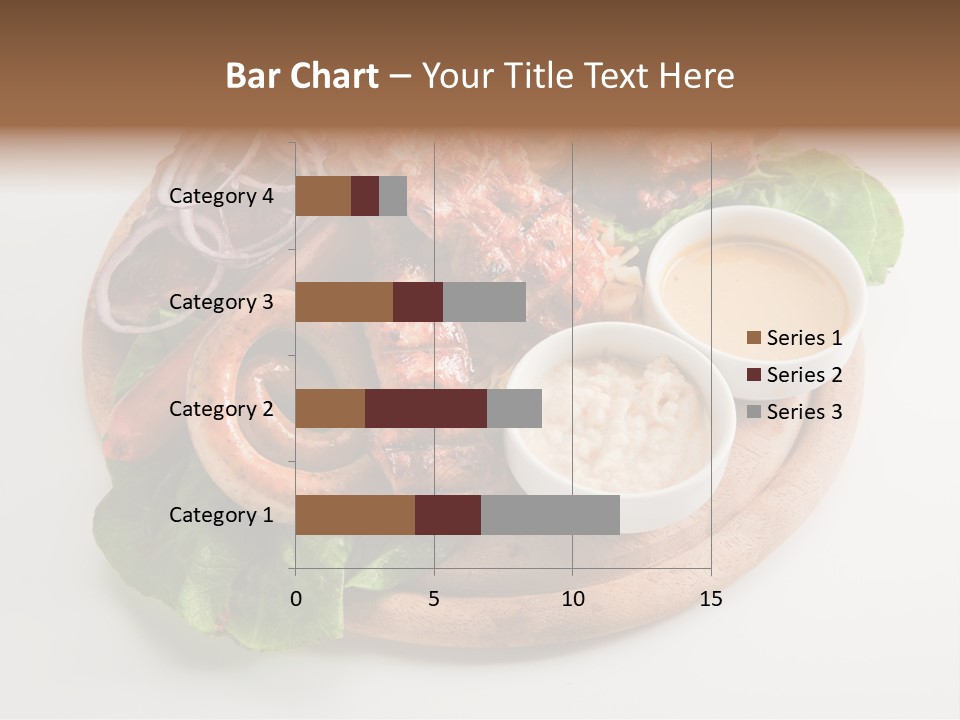 Bar Chart – Your Title Text Here

Category 4
Category 3
Category 2
Category 1

0
5
10
15

Series 1
Series 2
Series 3